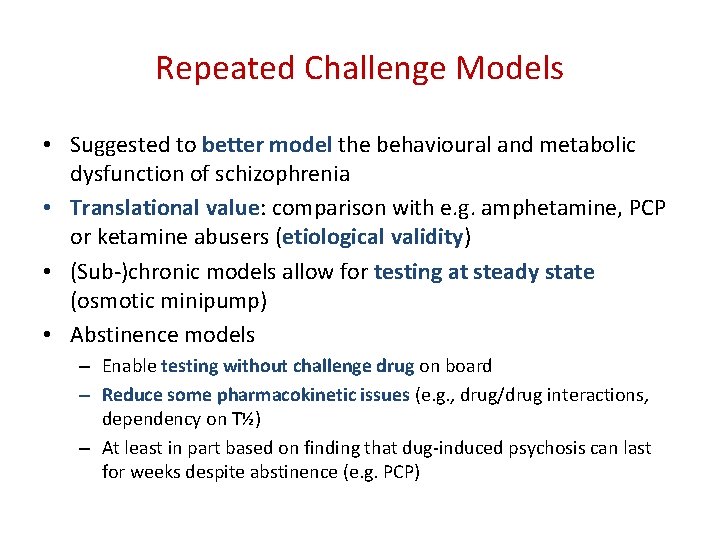 Repeated Challenge Models

• Suggested to better model the behavioural and metabolic dysfunction of schizophrenia
• Translational value: comparison with e.g. amphetamine, PCP or ketamine abusers (etiological validity)
• (Sub-)chronic models allow for testing at steady state (osmotic minipump)
• Abstinence models
– Enable testing without challenge drug on board
– Reduce some pharmacokinetic issues (e.g., drug/drug interactions, dependency on T½)
– At least in part based on finding that dug-induced psychosis can last for weeks despite abstinence (e.g. PCP)